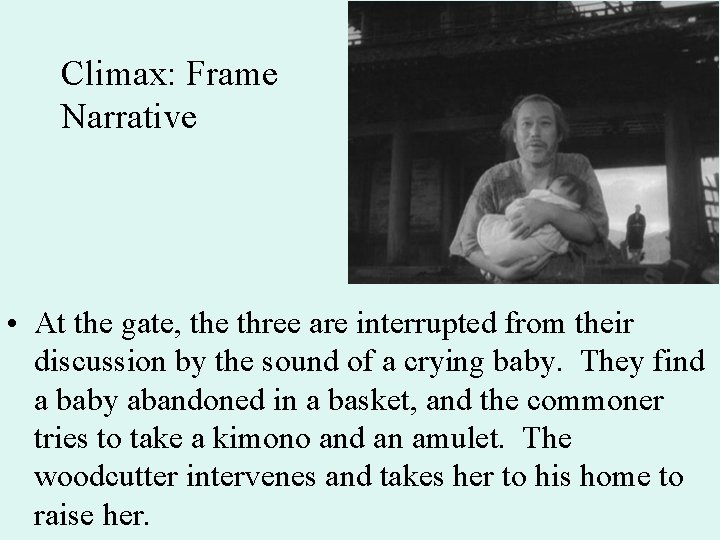 Climax: Frame Narrative

• At the gate, the three are interrupted from their discussion by the sound of a crying baby. They find a baby abandoned in a basket, and the commoner tries to take a kimono and an amulet. The woodcutter intervenes and takes her to his home to raise her.